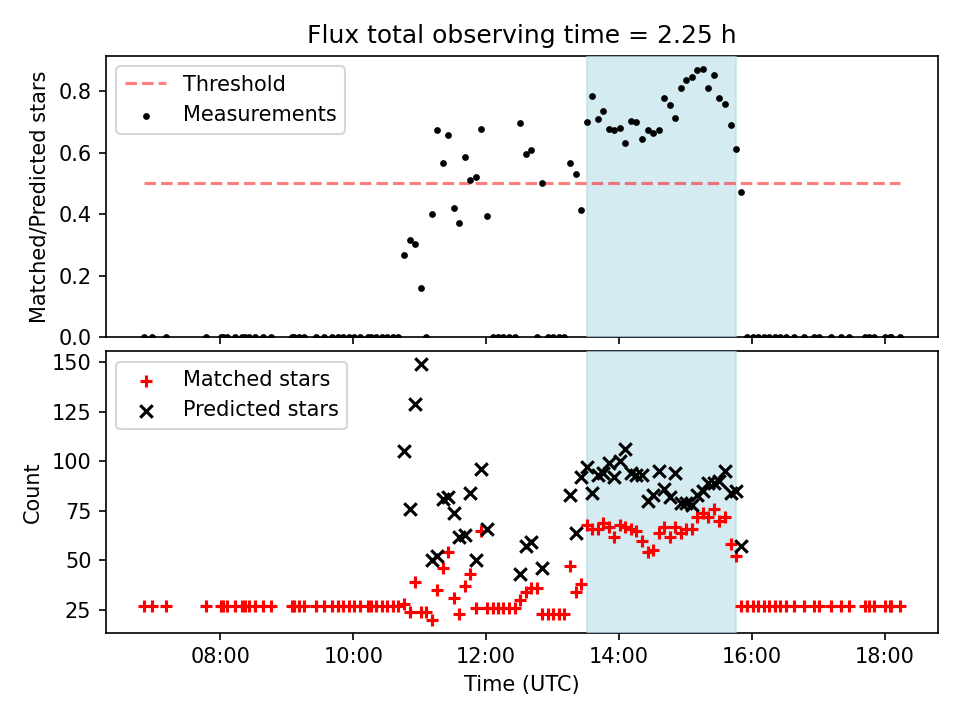 Flux total observing time = 2.25 h

Threshold
Measurements

Matched/Predicted stars

0.8
0.6
0.4
0.2
0.0

Matched stars
Predicted stars

Count

150
125
100
75
50
25

08:00
10:00
12:00
14:00
16:00
18:00

Time (UTC)